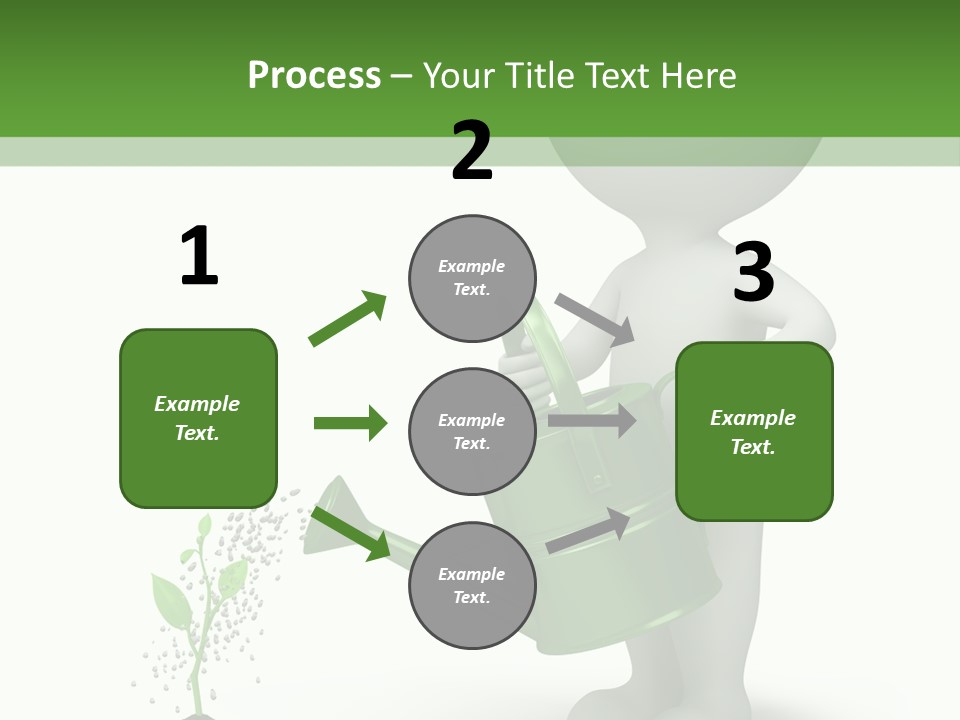 Process – Your Title Text Here

1

Example Text.

2

Example Text.

Example Text.

Example Text.

3

Example Text.